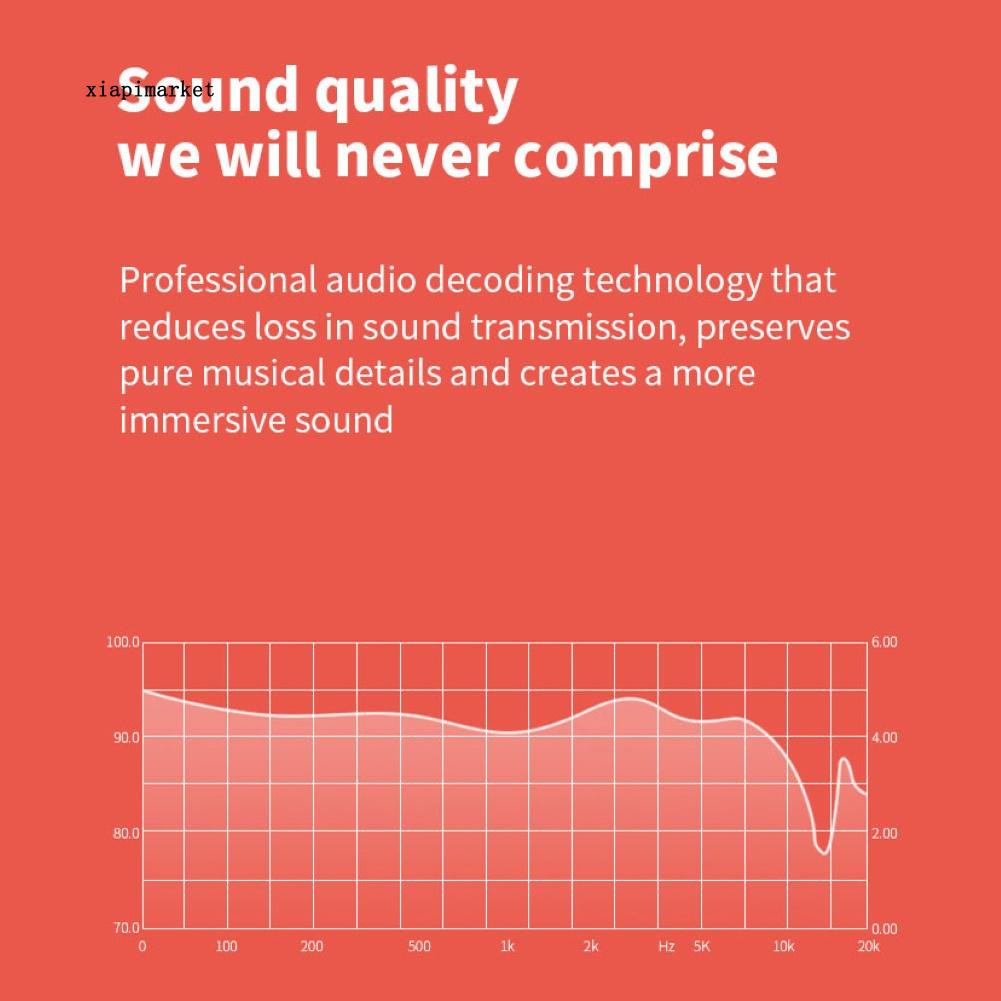 xiapimarket

Sound quality
we will never comprise

Professional audio decoding technology that reduces loss in sound transmission, preserves pure musical details and creates a more immersive sound

100.0
90.0
80.0
70.0
6.00
4.00
2.00
0.00
0
100
200
500
1k
2k
Hz
5K
10k
20k